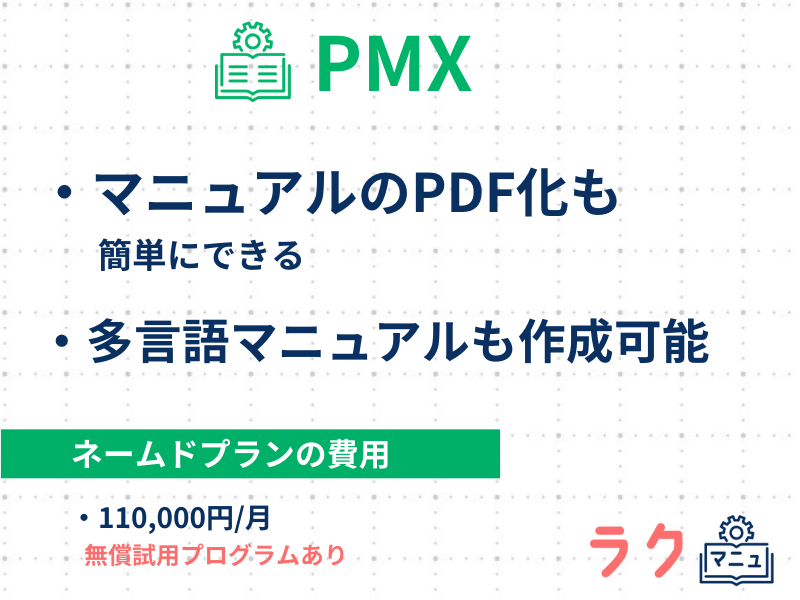 PMX

・マニュアルのPDF化も
簡単にできる

・多言語マニュアルも作成可能

ネームドプランの費用

・110,000円/月
無償試用プログラムあり

ラク マニュ